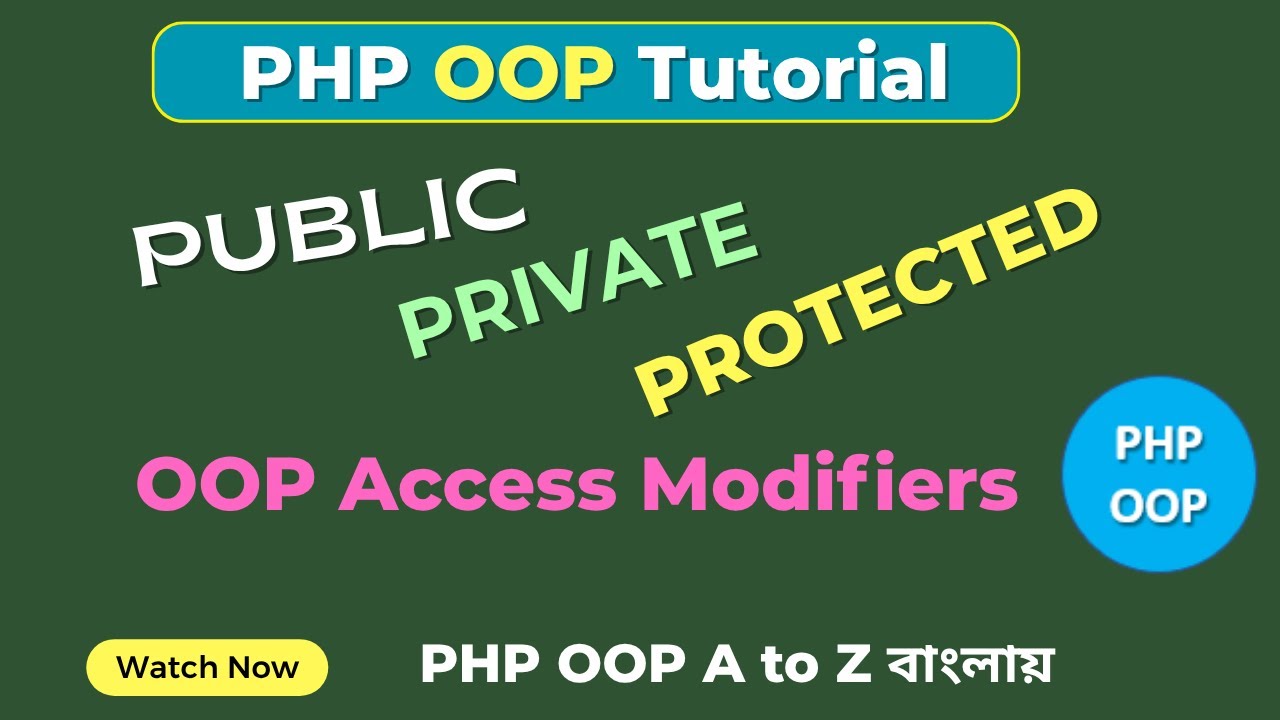 PHP OOP Tutorial

PUBLIC

PRIVATE

PROTECTED

OOP Access Modifiers

PHP OOP

Watch Now

PHP OOP A to Z বাংলায়